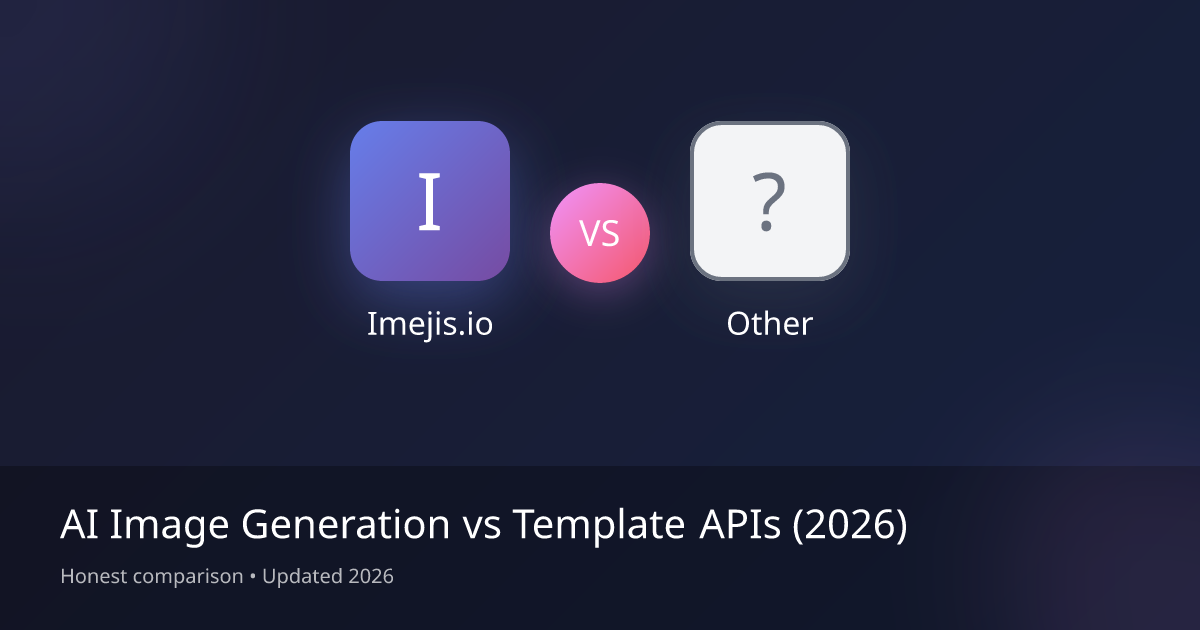 I

VS

?

Imejis.io

Other

AI Image Generation vs Template APIs (2026)

Honest comparison • Updated 2026